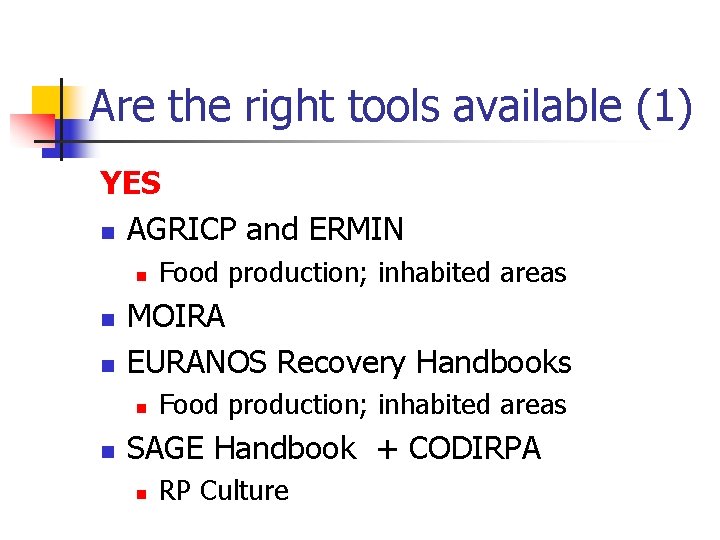 Are the right tools available (1)

YES

- AGRICP and ERMIN
  - Food production; inhabited areas
- MOIRA
- EURANOS Recovery Handbooks
  - Food production; inhabited areas
- SAGE Handbook + CODIRPA
  - RP Culture